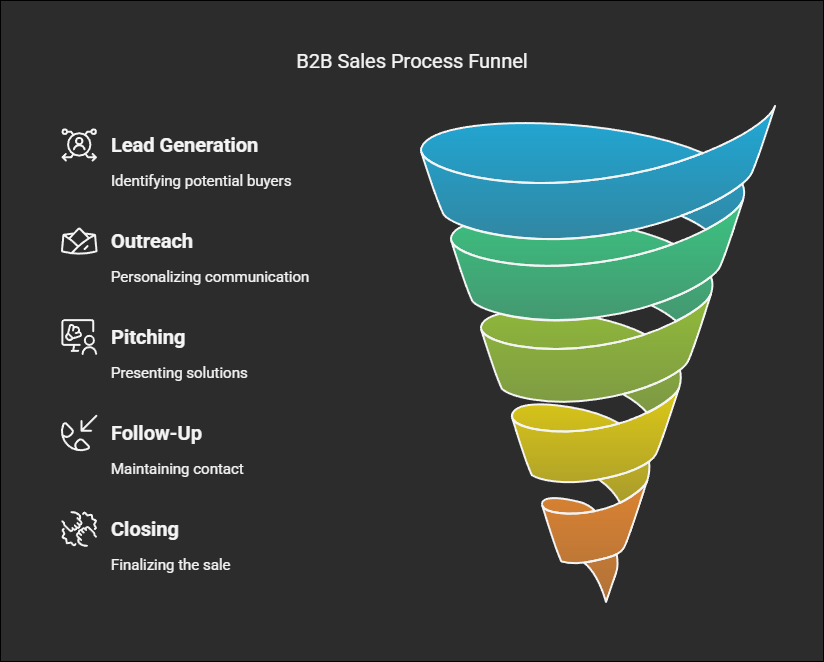 B2B Sales Process Funnel

Lead Generation

Identifying potential buyers

Outreach

Personalizing communication

Pitching

Presenting solutions

Follow-Up

Maintaining contact

Closing

Finalizing the sale